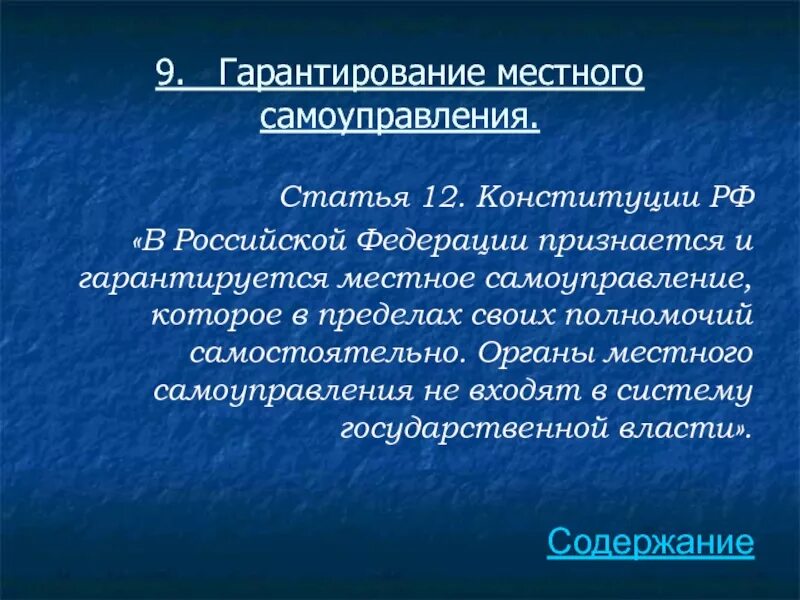 9. Гарантирование местного самоуправления.

Статья 12. Конституции РФ

«В Российской Федерации признается и гарантируется местное самоуправление, которое в пределах своих полномочий самостоятельно. Органы местного самоуправления не входят в систему государственной власти».

Содержание